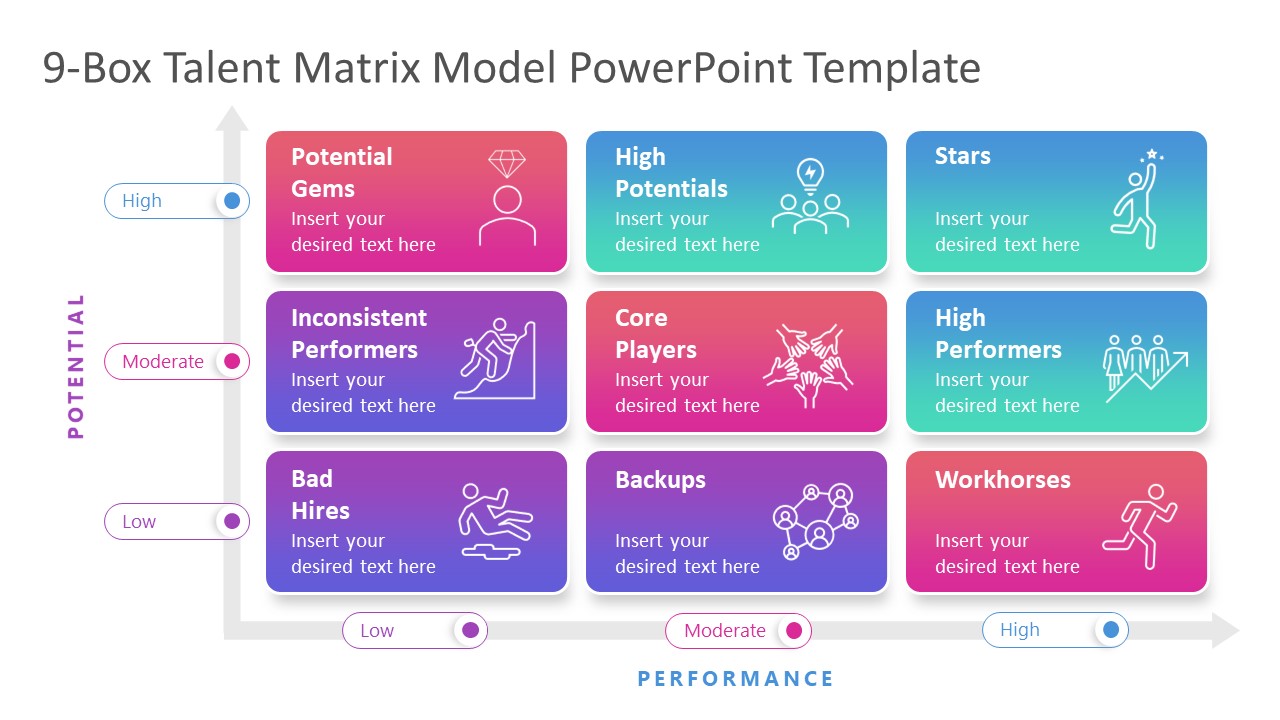 9-Box Talent Matrix Model PowerPoint Template

POTENTIAL

High

Moderate

Low

Potential Gems
Insert your desired text here

High Potentials
Insert your desired text here

Stars
Insert your desired text here

Inconsistent Performers
Insert your desired text here

Core Players
Insert your desired text here

High Performers
Insert your desired text here

Bad Hires
Insert your desired text here

Backups
Insert your desired text here

Workhorses
Insert your desired text here

Low

Moderate

High

PERFORMANCE